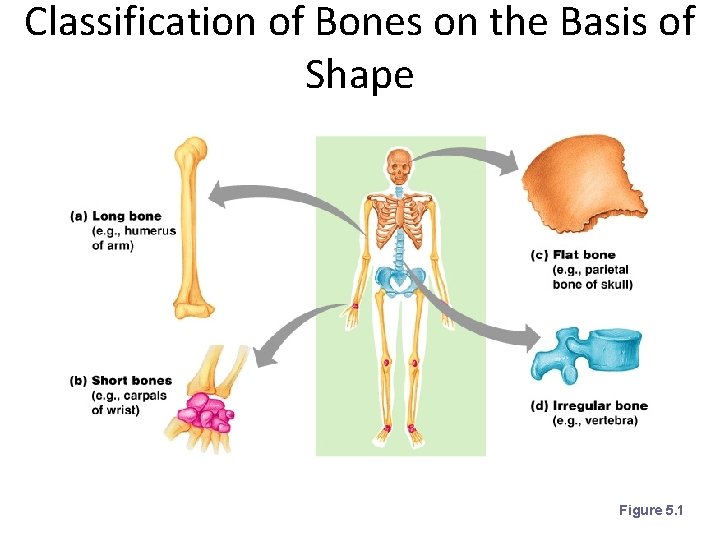 Classification of Bones on the Basis of Shape

(a) Long bone (e.g., humerus of arm)

(b) Short bones (e.g., carpals of wrist)

(c) Flat bone (e.g., parietal bone of skull)

(d) Irregular bone (e.g., vertebra)

Figure 5.1